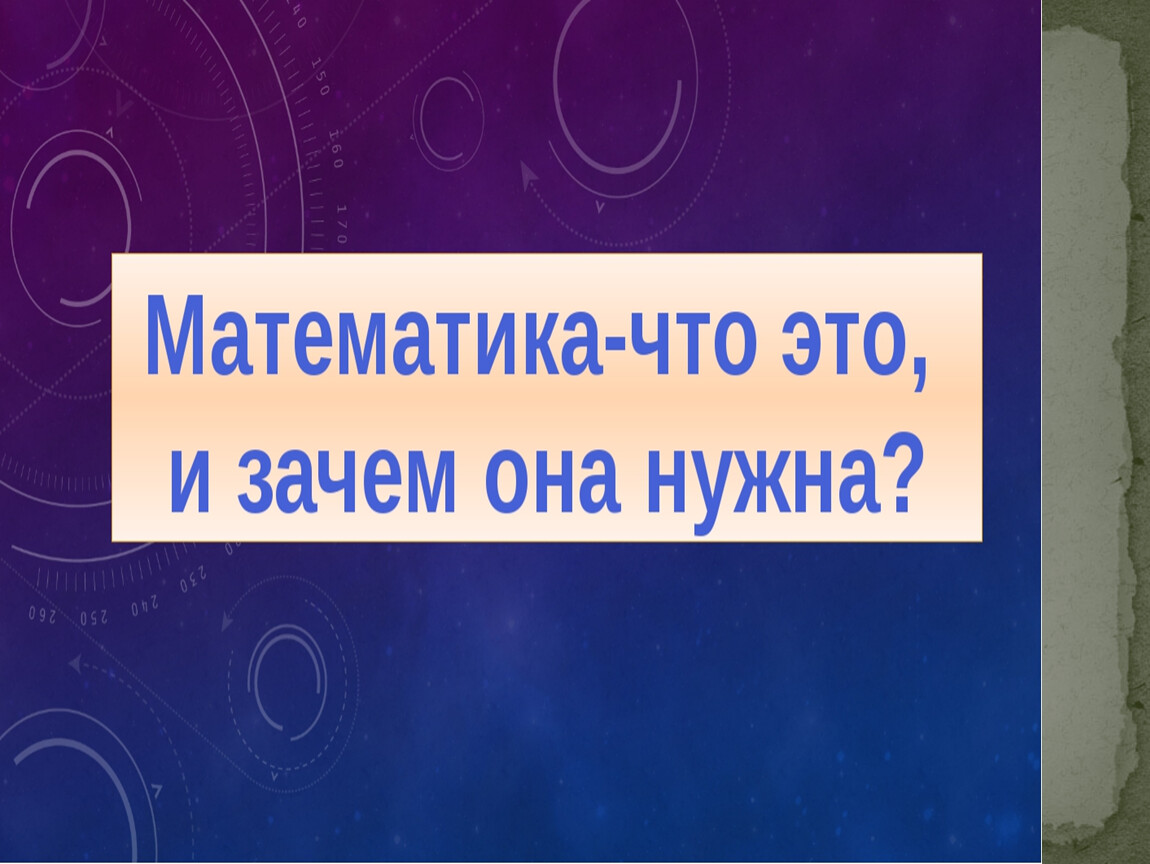 Математика-что это,
и зачем она нужна?